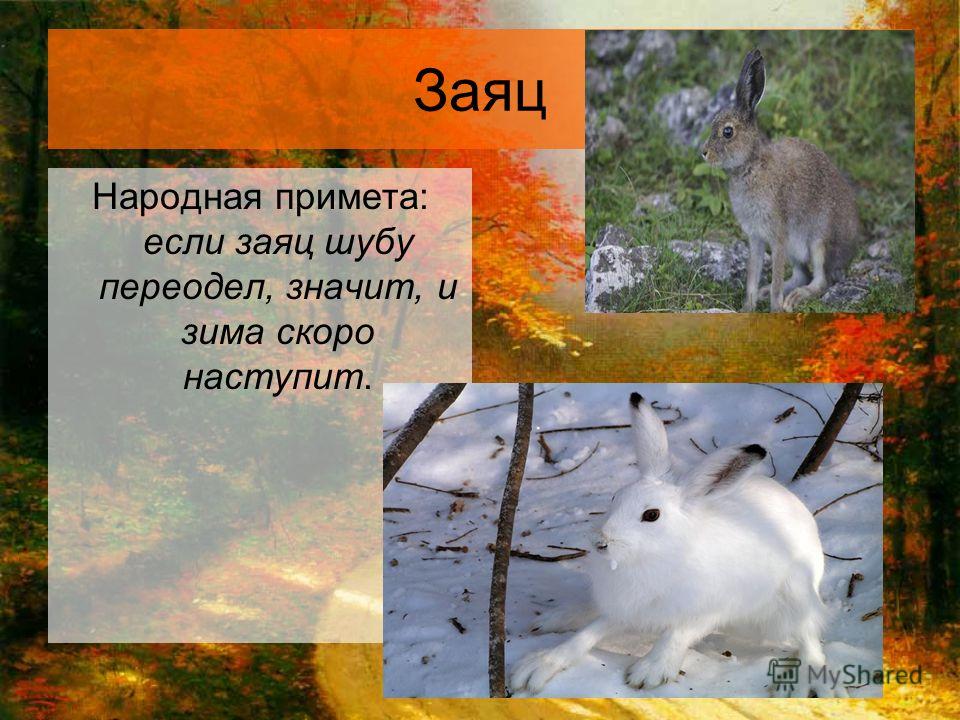 Заяц

Народная примета: если заяц шубу переодел, значит, и зима скоро наступит.

MyShared